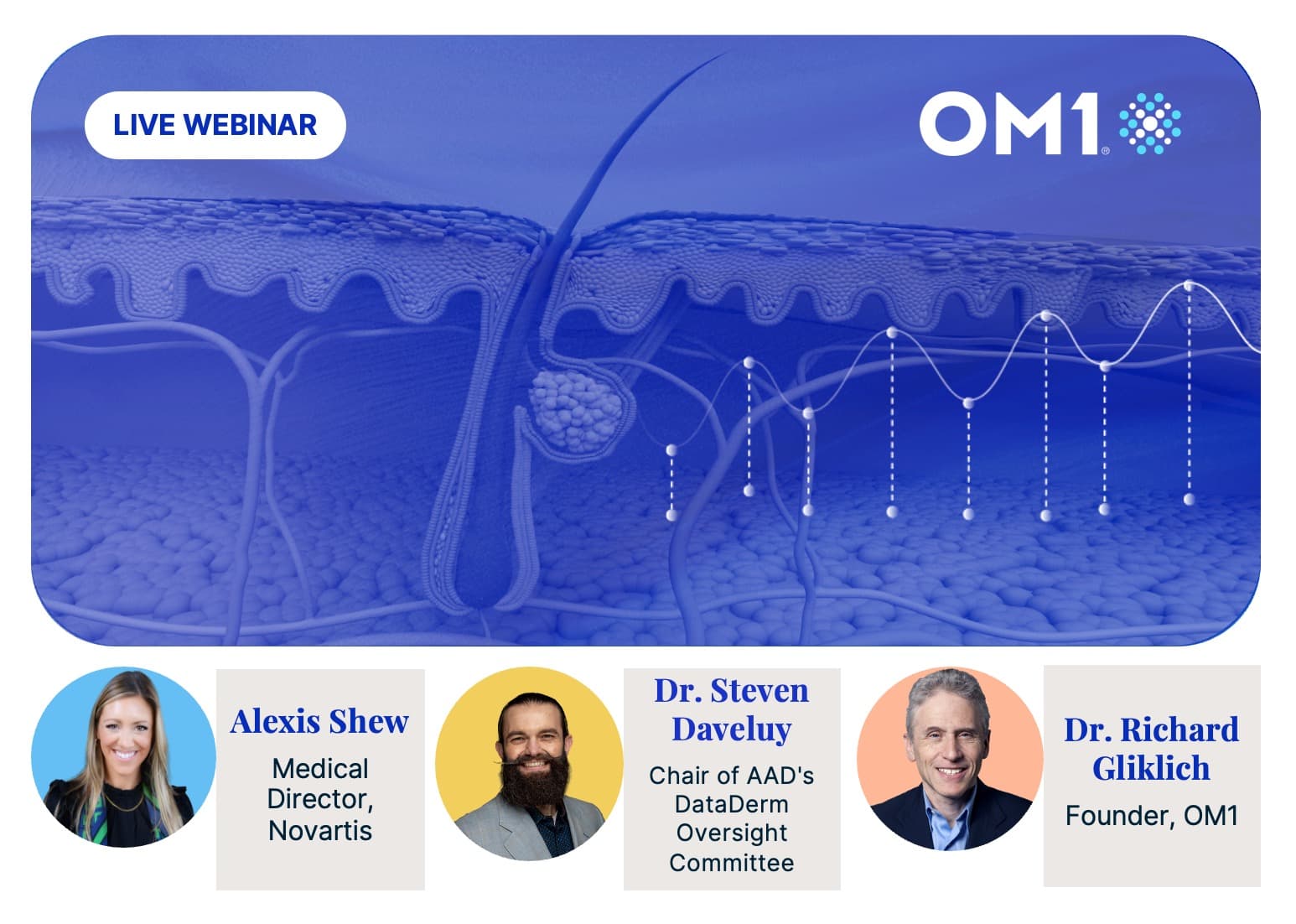 LIVE WEBINAR

OM1®

Alexis Shew
Medical Director, Novartis

Dr. Steven Daveluy
Chair of AAD's DataDerm Oversight Committee

Dr. Richard Gliklich
Founder, OM1